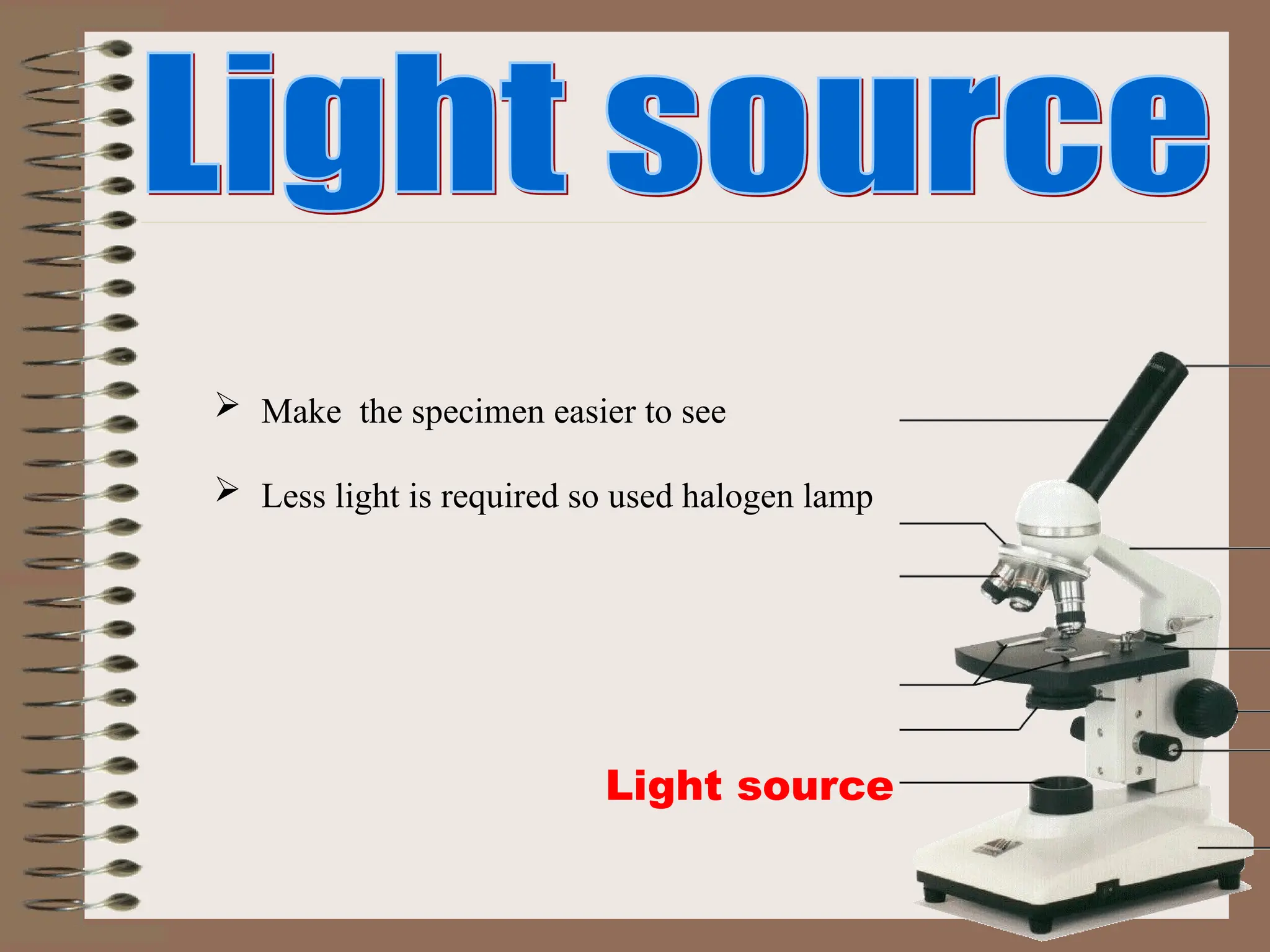 Light source

➢ Make the specimen easier to see

➢ Less light is required so used halogen lamp

Light source